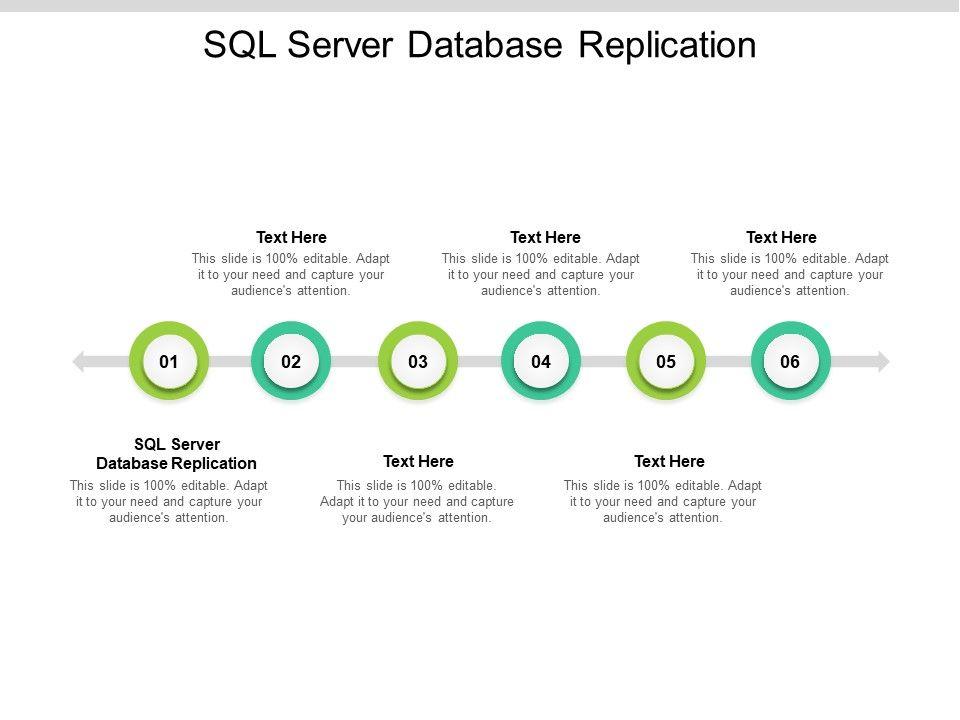 SQL Server Database Replication

Text Here
This slide is 100% editable. Adapt it to your need and capture your audience's attention.

Text Here
This slide is 100% editable. Adapt it to your need and capture your audience's attention.

Text Here
This slide is 100% editable. Adapt it to your need and capture your audience's attention.

01
02
03
04
05
06

SQL Server Database Replication
This slide is 100% editable. Adapt it to your need and capture your audience's attention.

Text Here
This slide is 100% editable. Adapt it to your need and capture your audience's attention.

Text Here
This slide is 100% editable. Adapt it to your need and capture your audience's attention.